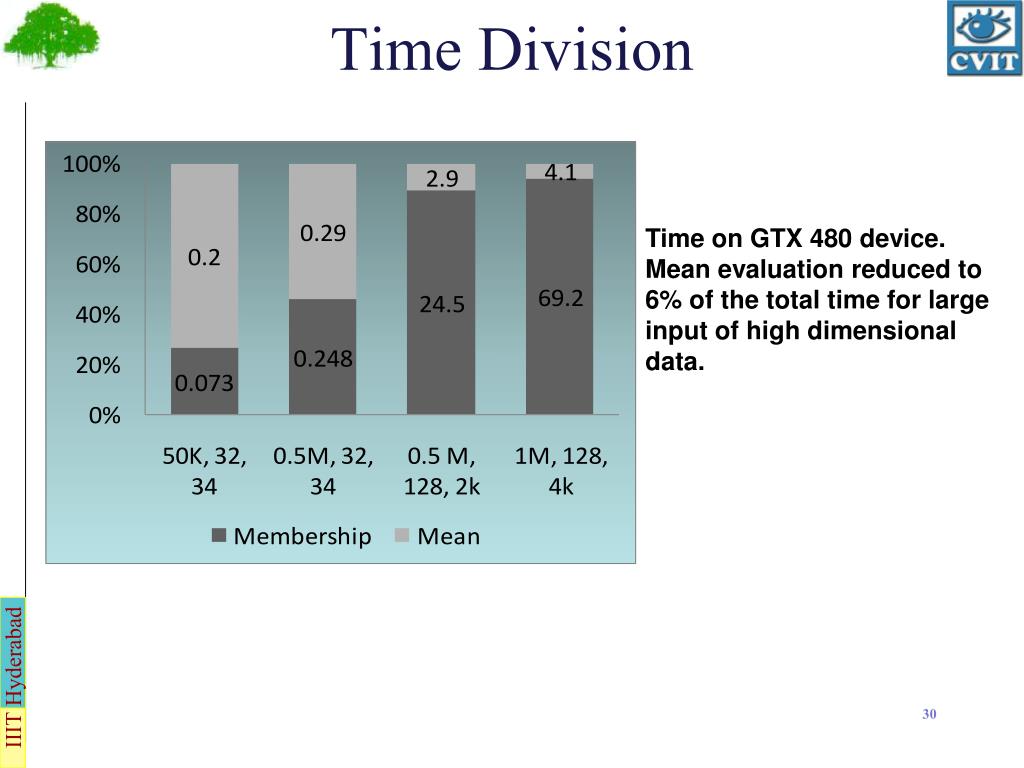 Time Division

CVIT

100%
80%
60%
40%
20%
0%

0.2
0.073
0.29
0.248
2.9
24.5
4.1
69.2

50K, 32, 34
0.5M, 32, 34
0.5 M, 128, 2k
1M, 128, 4k

Membership
Mean

Time on GTX 480 device. Mean evaluation reduced to 6% of the total time for large input of high dimensional data.

IIIT Hyderabad

30